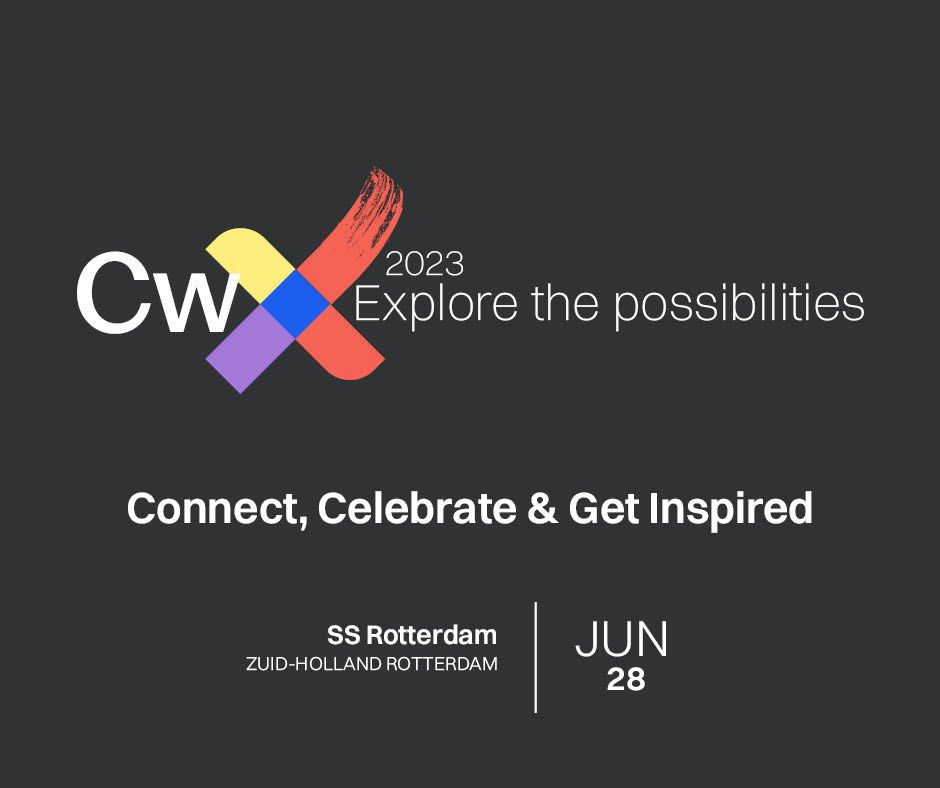 Cw
2023
Explore the possibilities

Connect, Celebrate & Get Inspired

SS Rotterdam
ZUID-HOLLAND ROTTERDAM

JUN
28